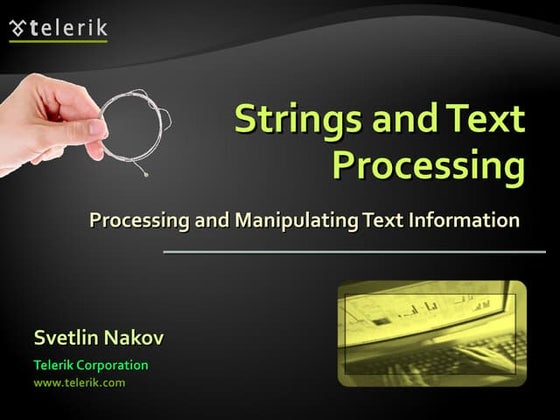 telerik

Strings and Text Processing

Processing and Manipulating Text Information

Svetlin Nakov

Telerik Corporation

www.telerik.com